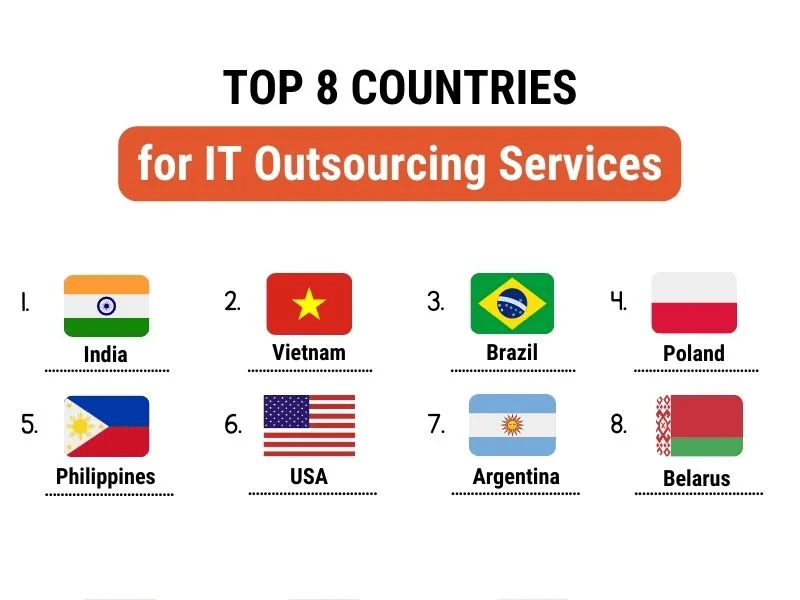 TOP 8 COUNTRIES

for IT Outsourcing Services

1. India

2. Vietnam

3. Brazil

4. Poland

5. Philippines

6. USA

7. Argentina

8. Belarus